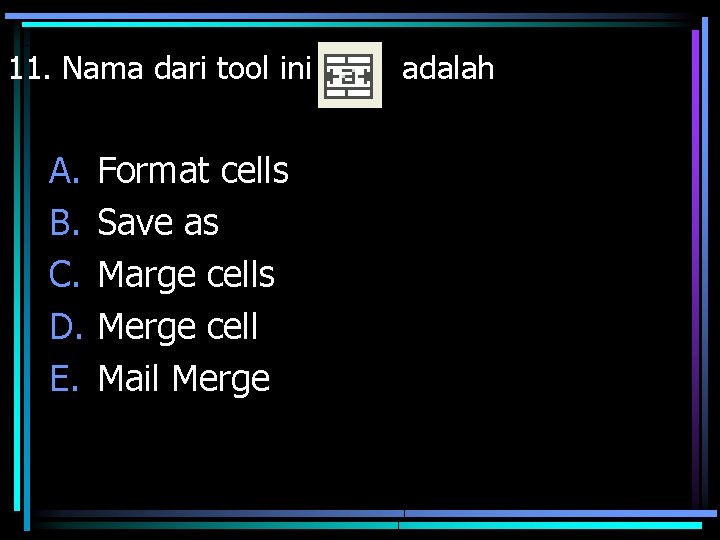 11. Nama dari tool ini a adalah

A. Format cells
B. Save as
C. Marge cells
D. Merge cell
E. Mail Merge